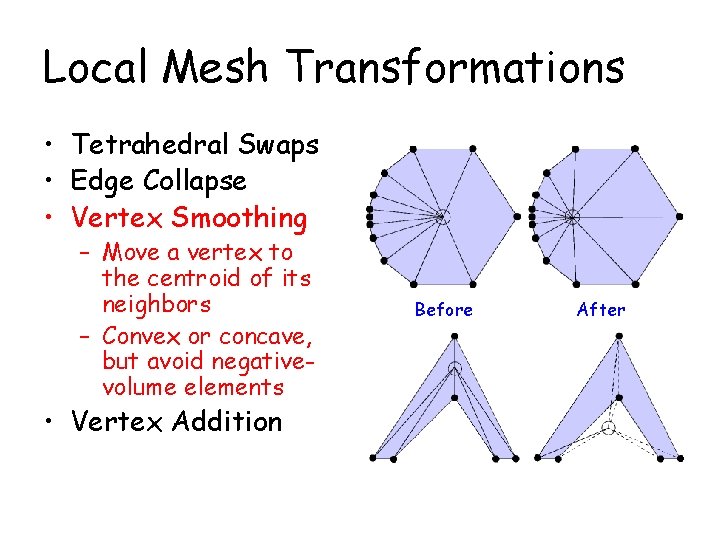 Local Mesh Transformations

• Tetrahedral Swaps
• Edge Collapse
• Vertex Smoothing
– Move a vertex to the centroid of its neighbors
– Convex or concave, but avoid negative-volume elements
• Vertex Addition

Before

After